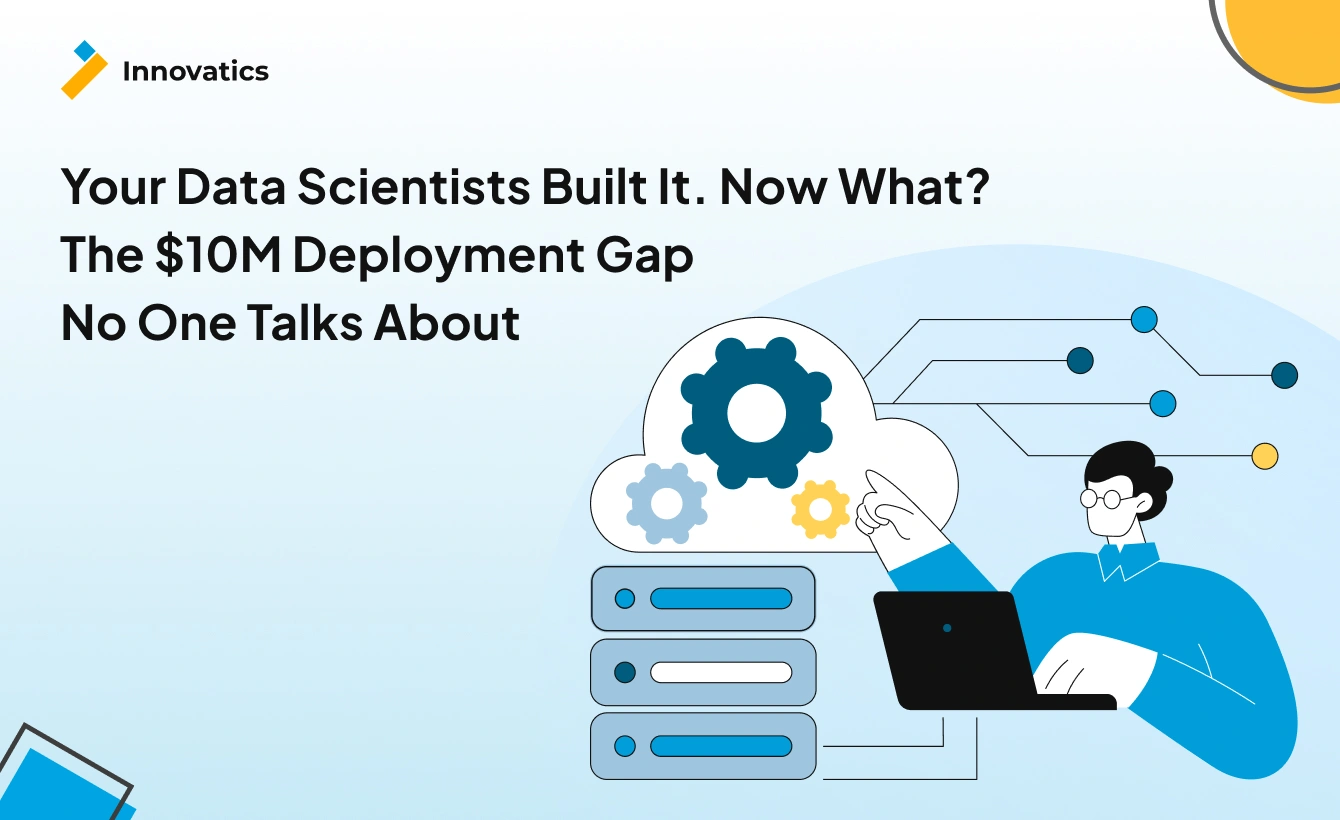 Innovatics

Your Data Scientists Built It. Now What? The \$10M Deployment Gap No One Talks About